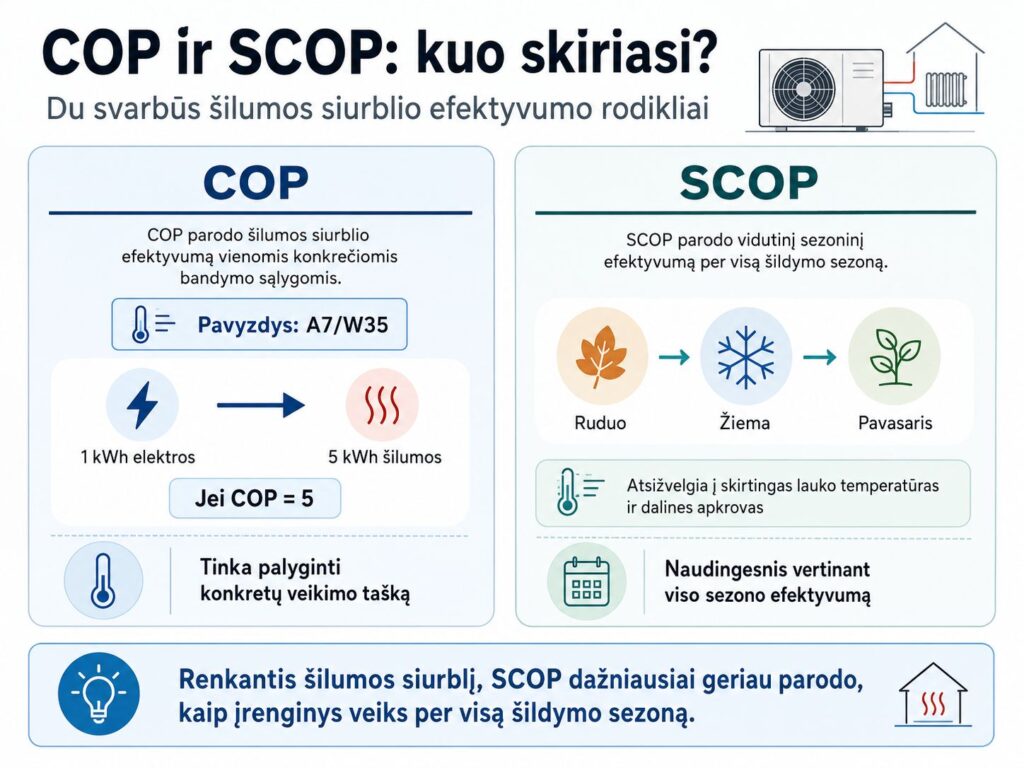 COP ir SCOP: kuo skiriasi?

Du svarbūs šilumos siurblio efektyvumo rodikliai

COP

COP parodo šilumos siurblio efektyvumą vienomis konkrečiomis bandymo sąlygomis.

Pavyzdys: A7/W35

1 kWh elektros

5 kWh šilumos

Jei COP = 5

Tinka palyginti konkretų veikimo tašką

SCOP

SCOP parodo vidutinį sezoninį efektyvumą per visą šildymo sezoną.

Ruduo

Žiema

Pavasaris

Atsižvelgia į skirtingas lauko temperatūras ir dalines apkrovas

Naudingesnis vertinant viso sezono efektyvumą

Renkantis šilumos siurblį, SCOP dažniausiai geriau parodo, kaip įrenginys veiks per visą šildymo sezoną.